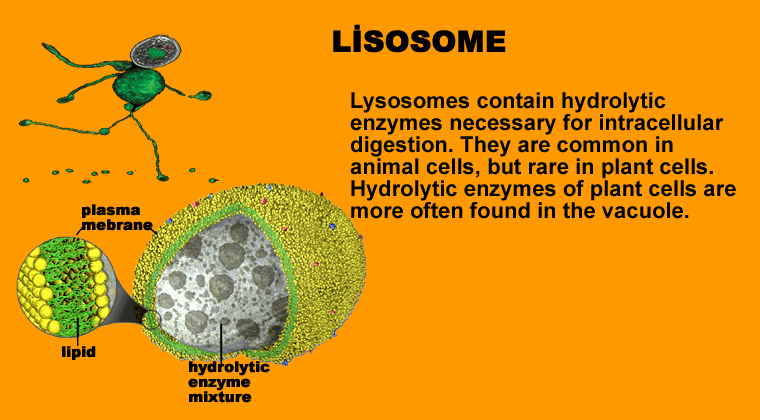 LİSOSOME

Lysosomes contain hydrolytic enzymes necessary for intracellular digestion. They are common in animal cells, but rare in plant cells. Hydrolytic enzymes of plant cells are more often found in the vacuole.

plasma mebrane

lipid

hydrolytic enzyme mixture